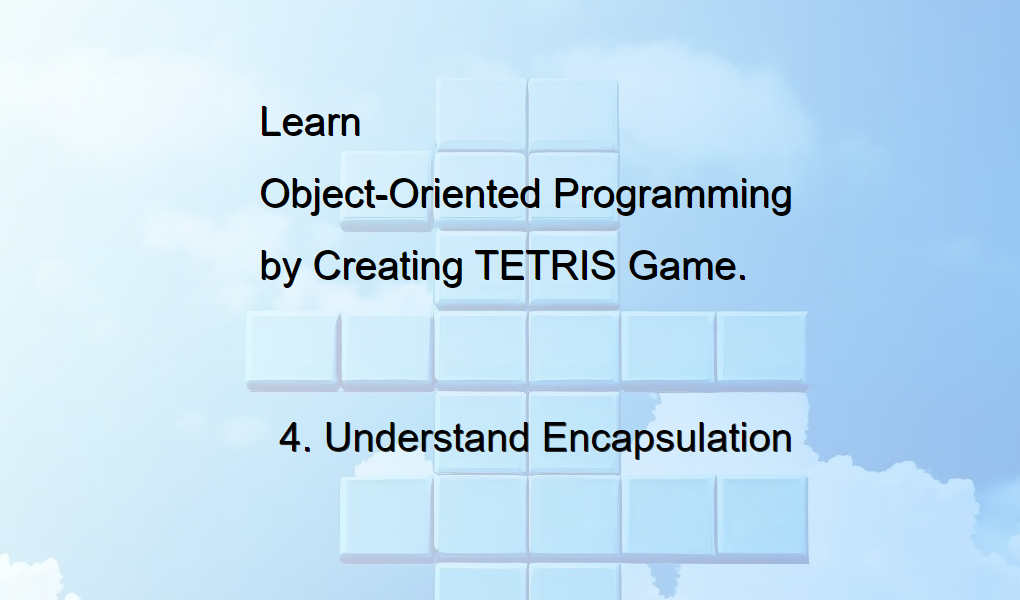 Learn
Object-Oriented Programming
by Creating TETRIS Game.

4. Understand Encapsulation